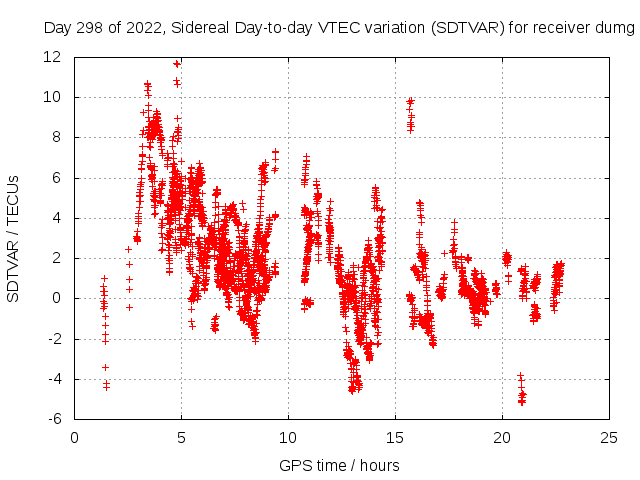 Day 298 of 2022, Sidereal Day-to-day VTEC variation (SDTVAR) for receiver dumg

SDTVAR / TECUs

12
10
8
6
4
2
0
-2
-4
-6

0
5
10
15
20
25

GPS time / hours